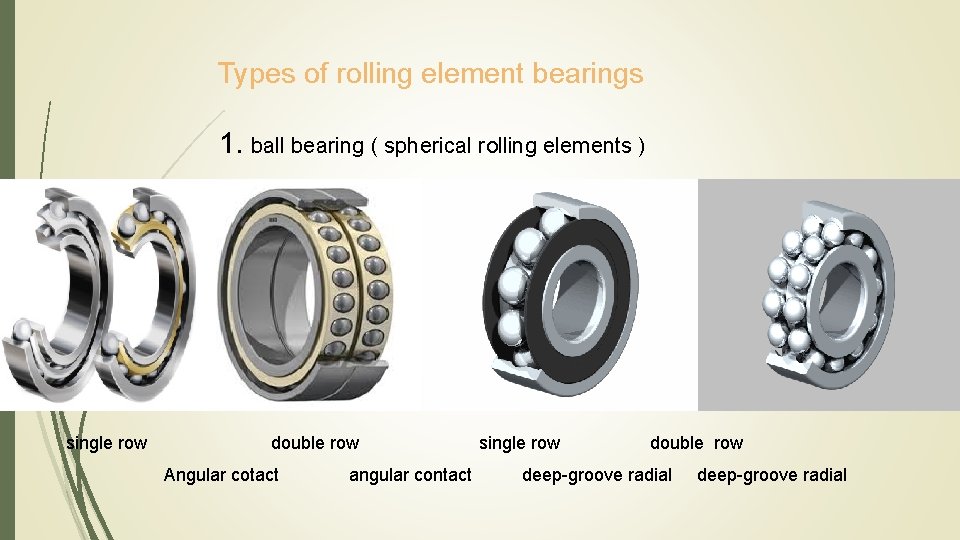 Types of rolling element bearings

1. ball bearing ( spherical rolling elements )

single row double row single row double row

Angular cotact angular contact deep-groove radial deep-groove radial